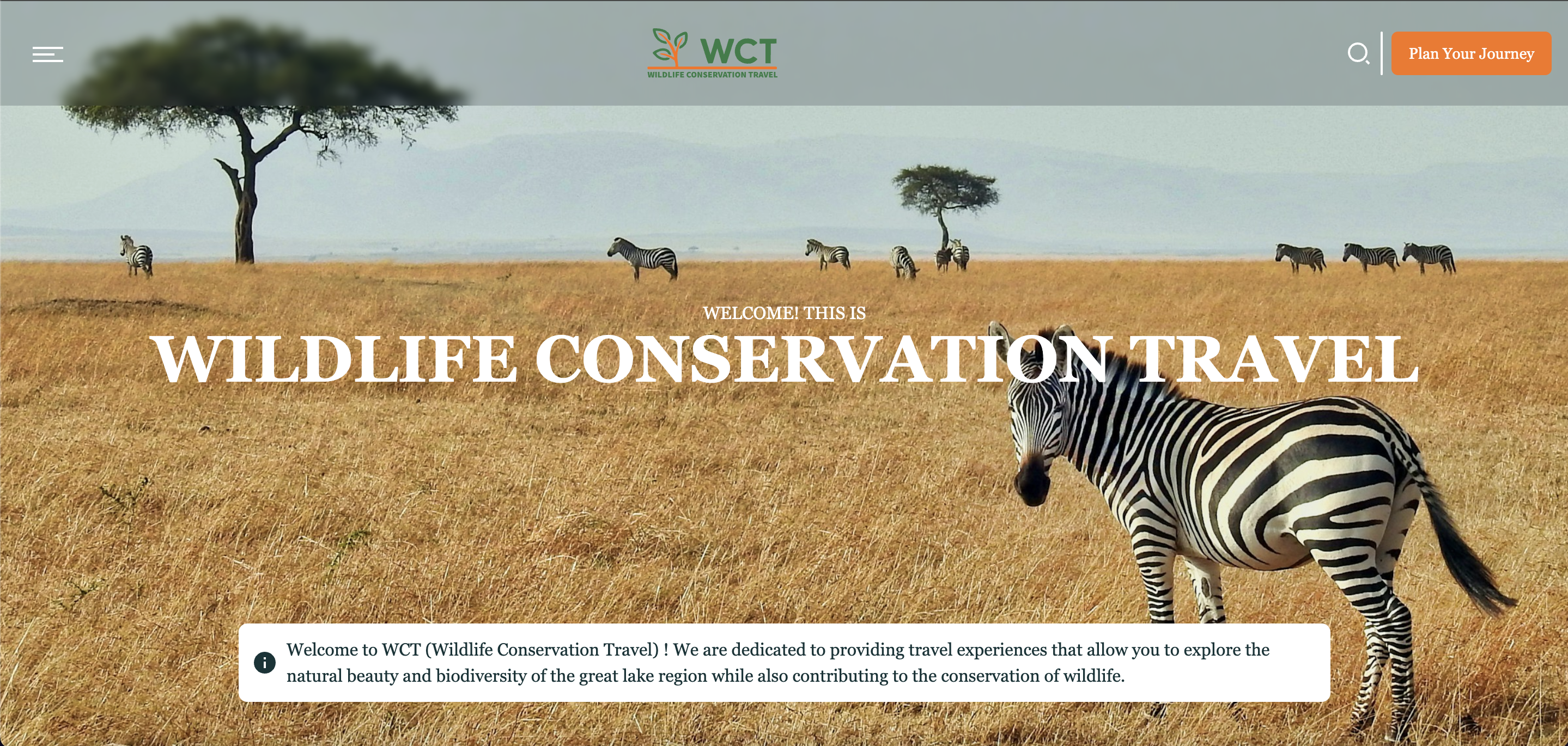 WCT
WILDLIFE CONSERVATION TRAVEL

Plan Your Journey

WELCOME! THIS IS
WILDLIFE CONSERVATION TRAVEL

Welcome to WCT (Wildlife Conservation Travel) ! We are dedicated to providing travel experiences that allow you to explore the natural beauty and biodiversity of the great lake region while also contributing to the conservation of wildlife.